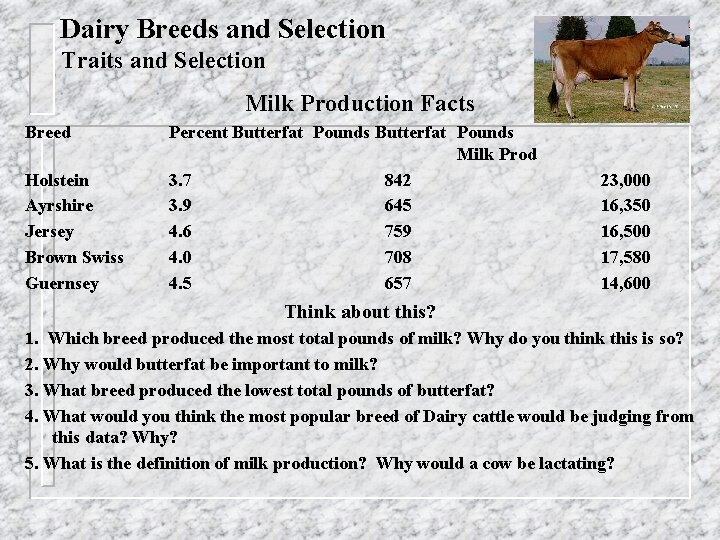 Dairy Breeds and Selection
Traits and Selection

Milk Production Facts

| Breed | Percent Butterfat | Pounds Butterfat | Pounds Milk Prod |
|---|---|---|---|
| Holstein | 3.7 | 842 | 23,000 |
| Ayrshire | 3.9 | 645 | 16,350 |
| Jersey | 4.6 | 759 | 16,500 |
| Brown Swiss | 4.0 | 708 | 17,580 |
| Guernsey | 4.5 | 657 | 14,600 |

Think about this?

1. Which breed produced the most total pounds of milk? Why do you think this is so?
2. Why would butterfat be important to milk?
3. What breed produced the lowest total pounds of butterfat?
4. What would you think the most popular breed of Dairy cattle would be judging from this data? Why?
5. What is the definition of milk production? Why would a cow be lactating?